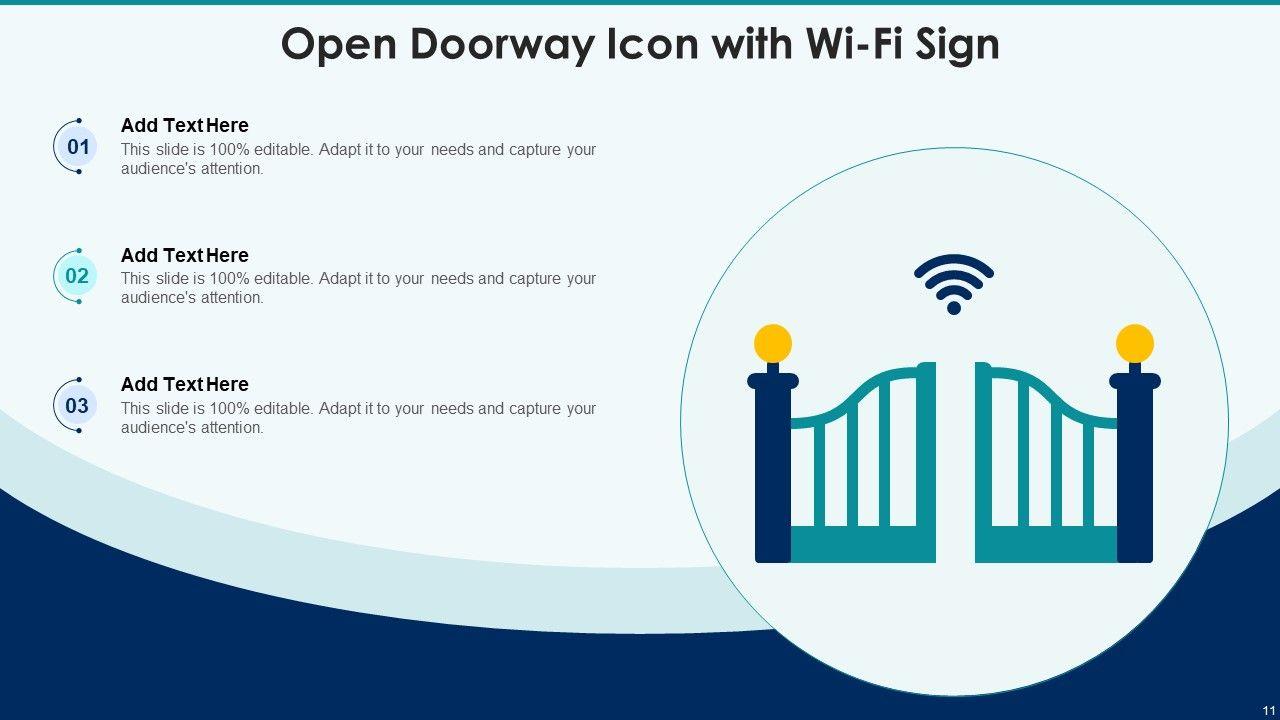 Open Doorway Icon with Wi-Fi Sign

01
Add Text Here
This slide is 100% editable. Adapt it to your needs and capture your audience's attention.

02
Add Text Here
This slide is 100% editable. Adapt it to your needs and capture your audience's attention.

03
Add Text Here
This slide is 100% editable. Adapt it to your needs and capture your audience's attention.

11